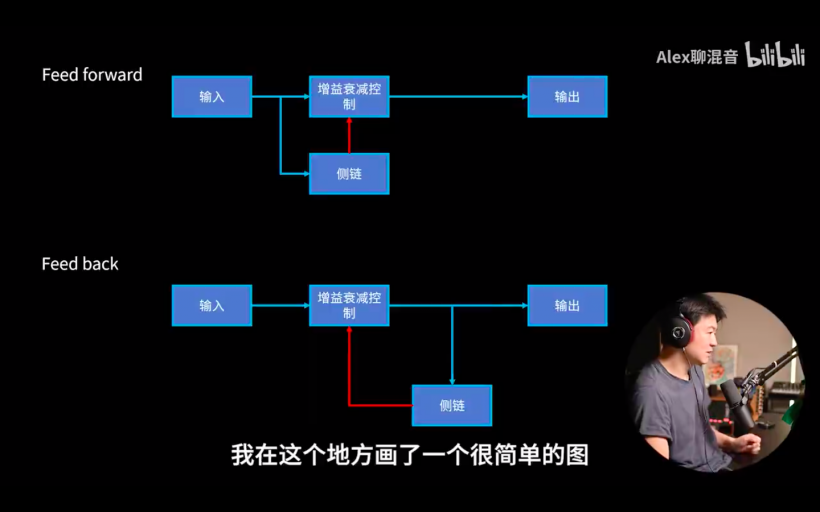 Alex聊混音 bilibili

Feed forward

输入

增益衰减控制

输出

侧链

Feed back

输入

增益衰减控制

输出

侧链

我在这个地方画了一个很简单的图